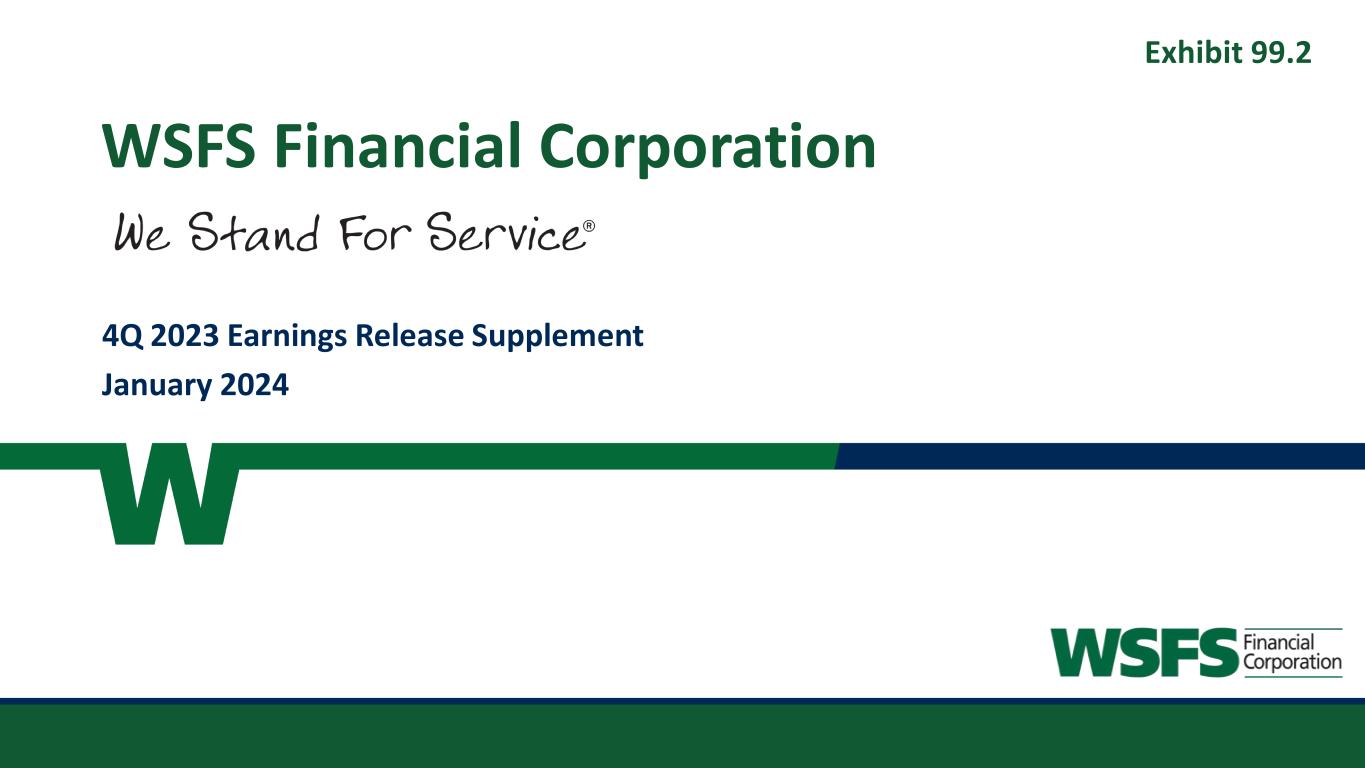 Exhibit 99.2

WSFS Financial Corporation

We Stand For Service®

4Q 2023 Earnings Release Supplement

January 2024

W

WSFS Financial Corporation